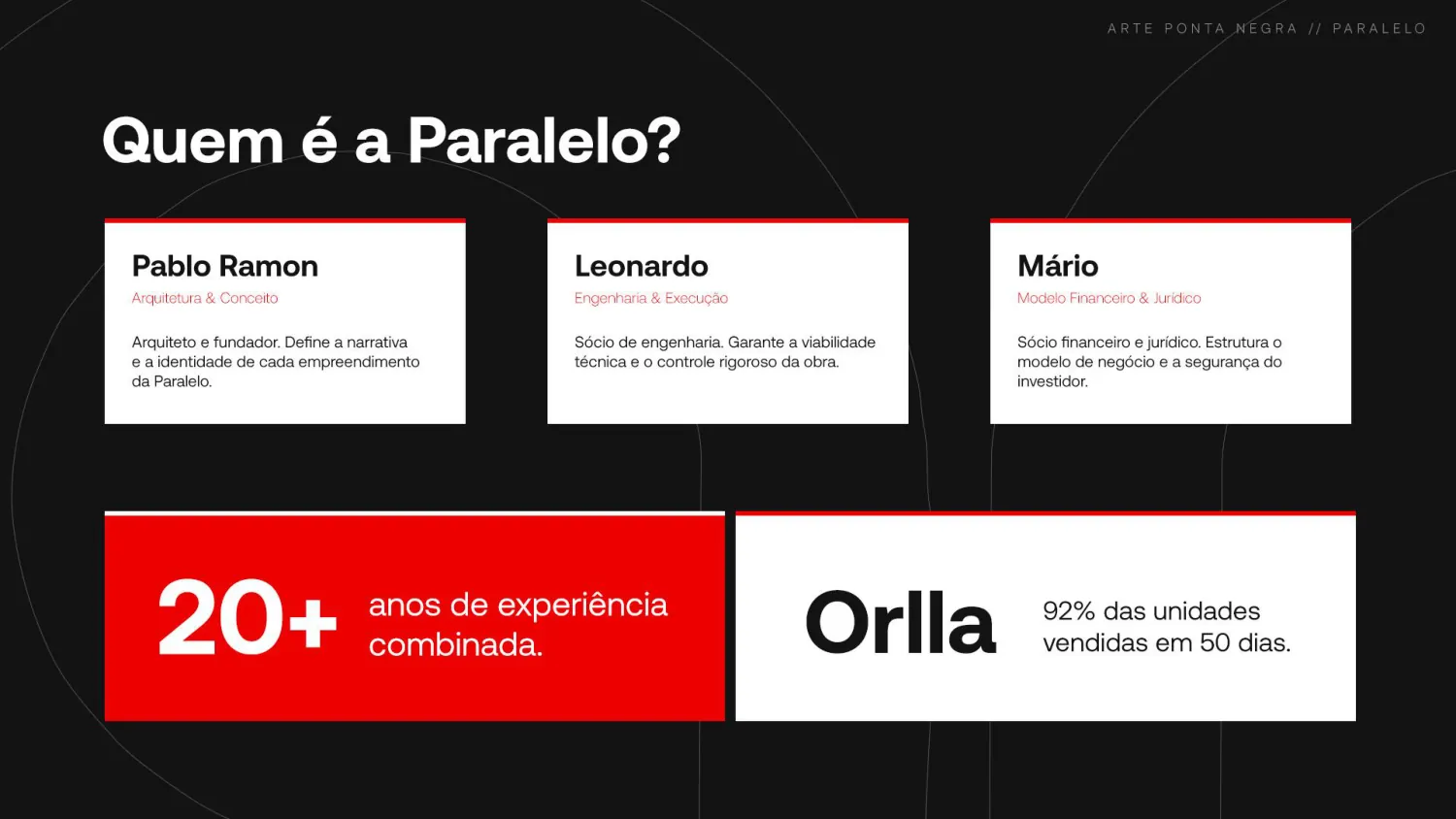 ARTE PONTA NEGRA // PARALELO

Quem é a Paralelo?

Pablo Ramon
Arquitetura & Conceito
Arquiteto e fundador. Define a narrativa e a identidade de cada empreendimento da Paralelo.

Leonardo
Engenharia & Execução
Sócio de engenharia. Garante a viabilidade técnica e o controle rigoroso da obra.

Mário
Modelo Financeiro & Jurídico
Sócio financeiro e jurídico. Estrutura o modelo de negócio e a segurança do investidor.

20+
anos de experiência combinada.

Orlla
92% das unidades vendidas em 50 dias.